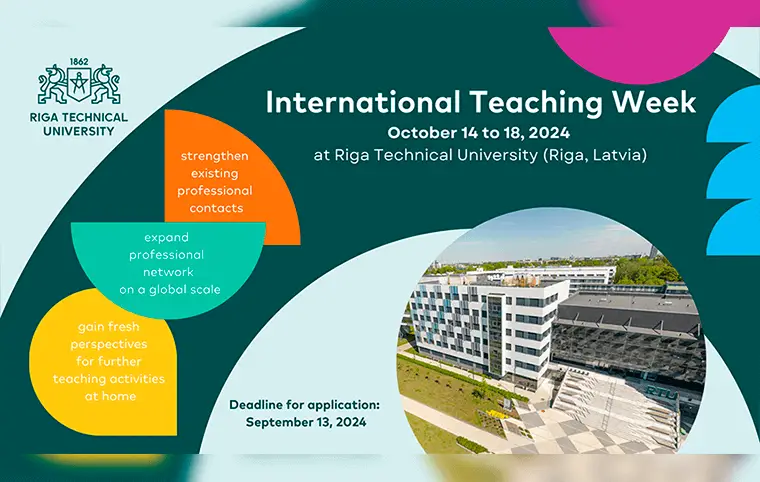 1862
RIGA TECHNICAL UNIVERSITY

International Teaching Week
October 14 to 18, 2024
at Riga Technical University (Riga, Latvia)

strengthen existing professional contacts

expand professional network on a global scale

gain fresh perspectives for further teaching activities at home

Deadline for application:
September 13, 2024

RTU